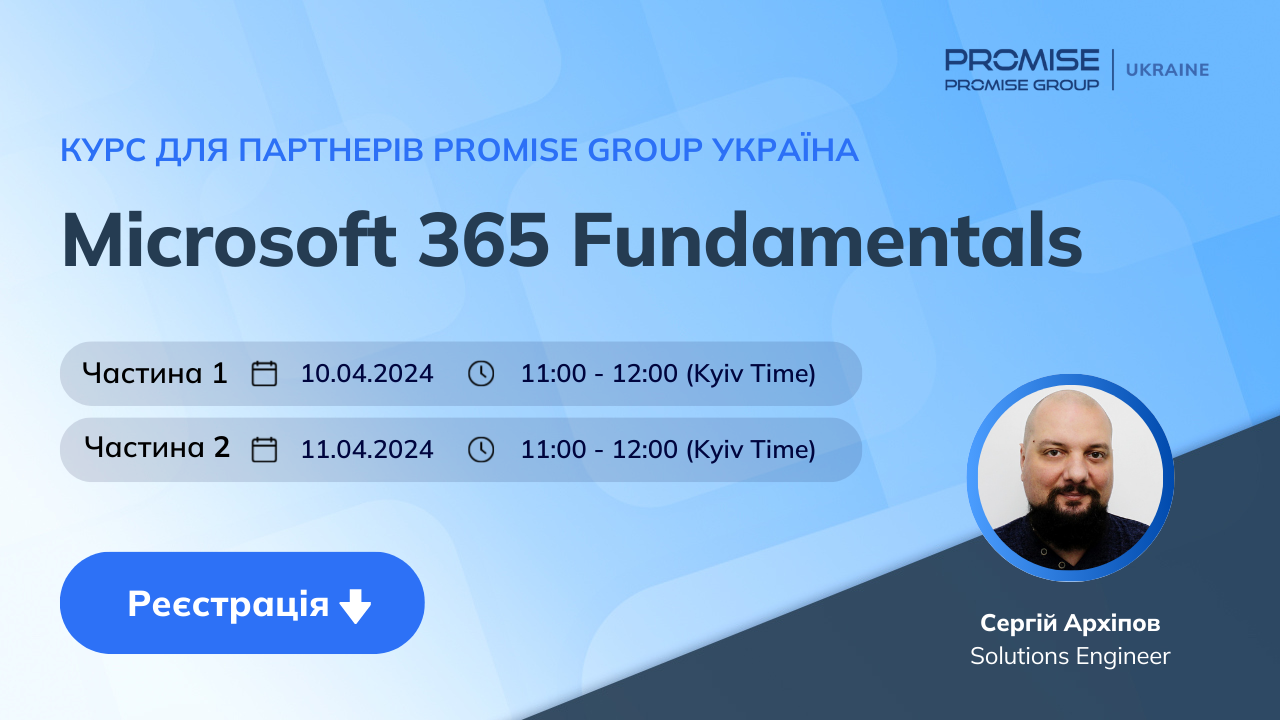 PROMISE
PROMISE GROUP | UKRAINE

КУРС ДЛЯ ПАРТНЕРІВ PROMISE GROUP УКРАЇНА

Microsoft 365 Fundamentals

Частина 1 10.04.2024 11:00 - 12:00 (Kyiv Time)

Частина 2 11.04.2024 11:00 - 12:00 (Kyiv Time)

Реєстрація

Сергій Архіпов
Solutions Engineer